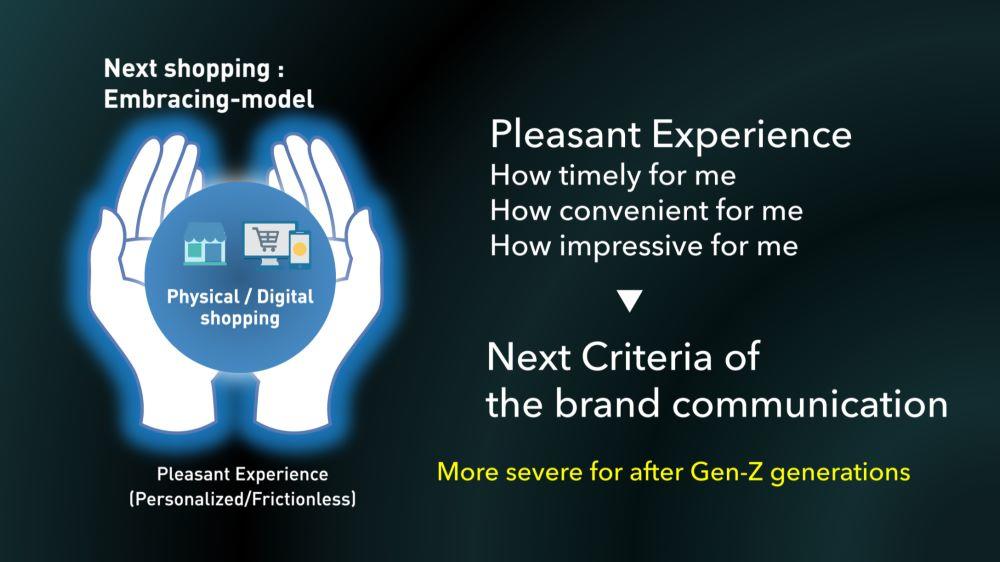 Next shopping :
Embracing-model

Physical / Digital shopping

Pleasant Experience
(Personalized/Frictionless)

Pleasant Experience
How timely for me
How convenient for me
How impressive for me

▼

Next Criteria of the brand communication

More severe for after Gen-Z generations